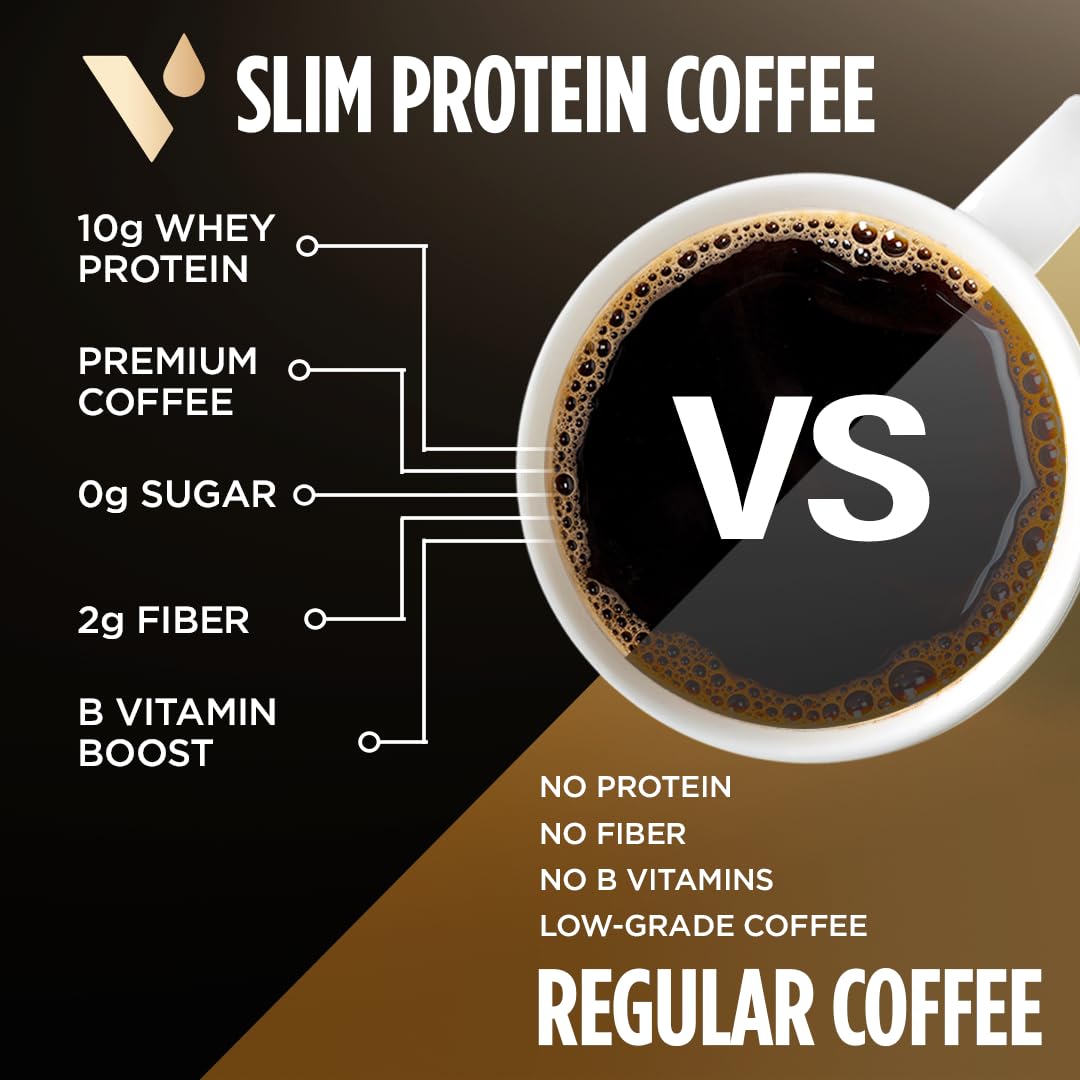 SLIM PROTEIN COFFEE

10g WHEY PROTEIN

PREMIUM COFFEE

0g SUGAR

2g FIBER

B VITAMIN BOOST

VS

NO PROTEIN
NO FIBER
NO B VITAMINS
LOW-GRADE COFFEE

REGULAR COFFEE